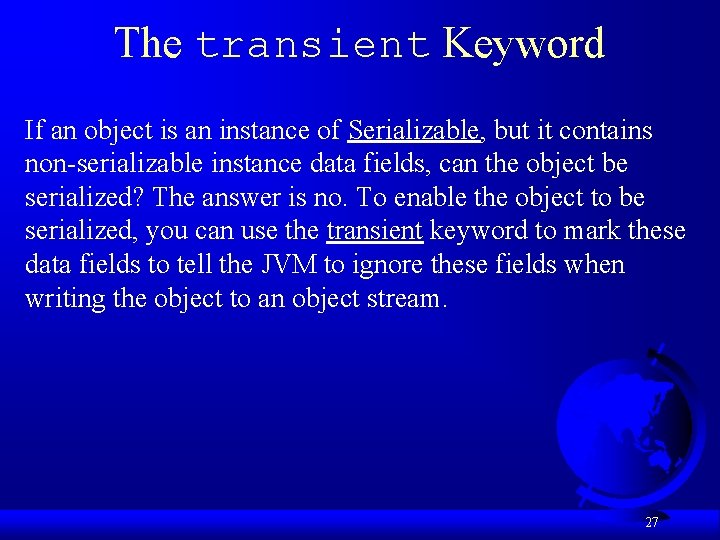 The transient Keyword

If an object is an instance of Serializable, but it contains non-serializable instance data fields, can the object be serialized? The answer is no. To enable the object to be serialized, you can use the transient keyword to mark these data fields to tell the JVM to ignore these fields when writing the object to an object stream.

27